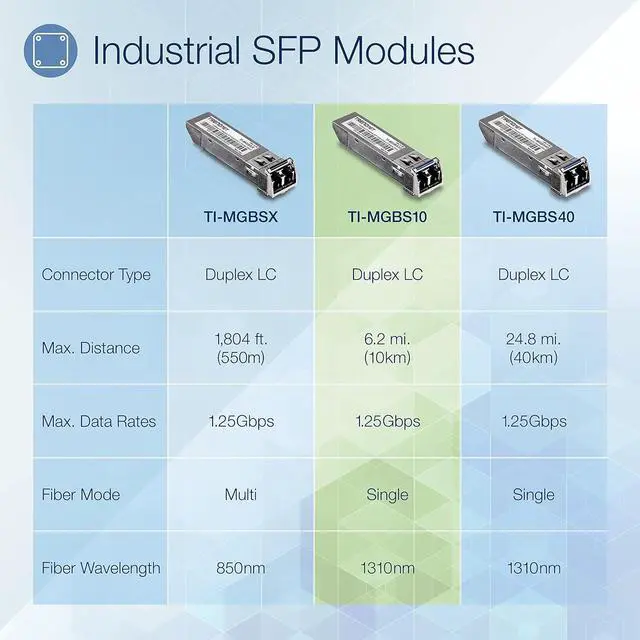 Industrial SFP Modules

| | TI-MGBSX | TI-MGBS10 | TI-MGBS40 |
|---|---|---|---|
| Connector Type | Duplex LC | Duplex LC | Duplex LC |
| Max. Distance | 1,804 ft. (550m) | 6.2 mi. (10km) | 24.8 mi. (40km) |
| Max. Data Rates | 1.25Gbps | 1.25Gbps | 1.25Gbps |
| Fiber Mode | Multi | Single | Single |
| Fiber Wavelength | 850nm | 1310nm | 1310nm |